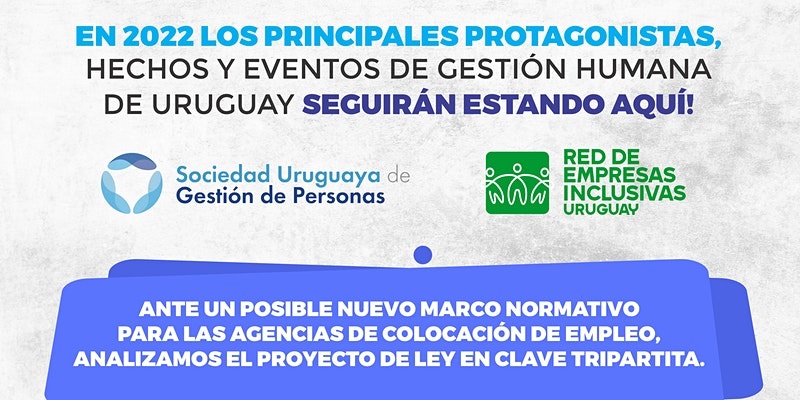 EN 2022 LOS PRINCIPALES PROTAGONISTAS, HECHOS Y EVENTOS DE GESTIÓN HUMANA DE URUGUAY SEGUIRÁN ESTANDO AQUÍ!

Sociedad Uruguaya de Gestión de Personas

RED DE EMPRESAS INCLUSIVAS URUGUAY

ANTE UN POSIBLE NUEVO MARCO NORMATIVO PARA LAS AGENCIAS DE COLOCACIÓN DE EMPLEO, ANALIZAMOS EL PROYECTO DE LEY EN CLAVE TRIPARTITA.